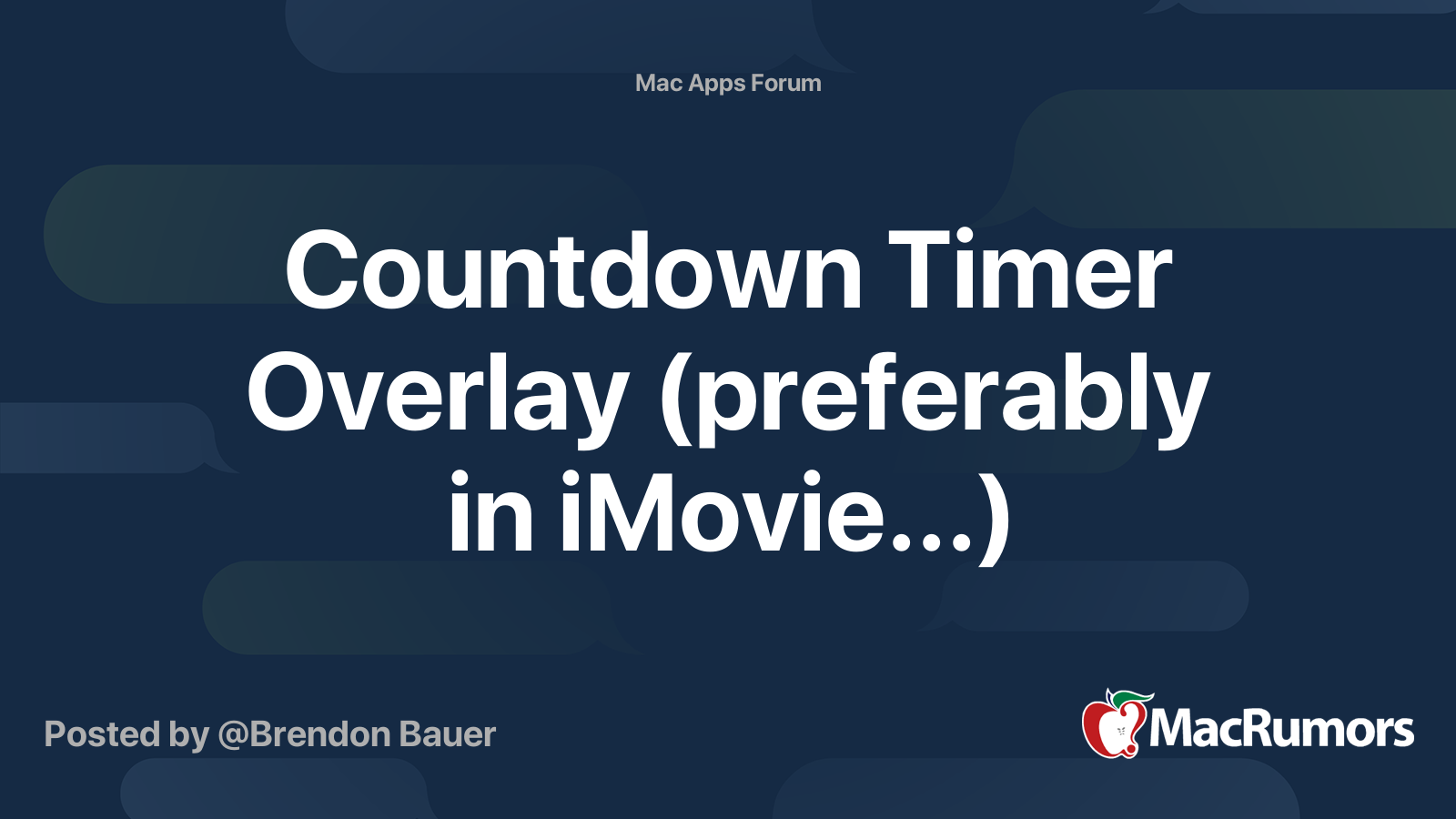 Mac Apps Forum

Countdown Timer Overlay (preferably in iMovie...)

Posted by @Brendon Bauer

MacRumors